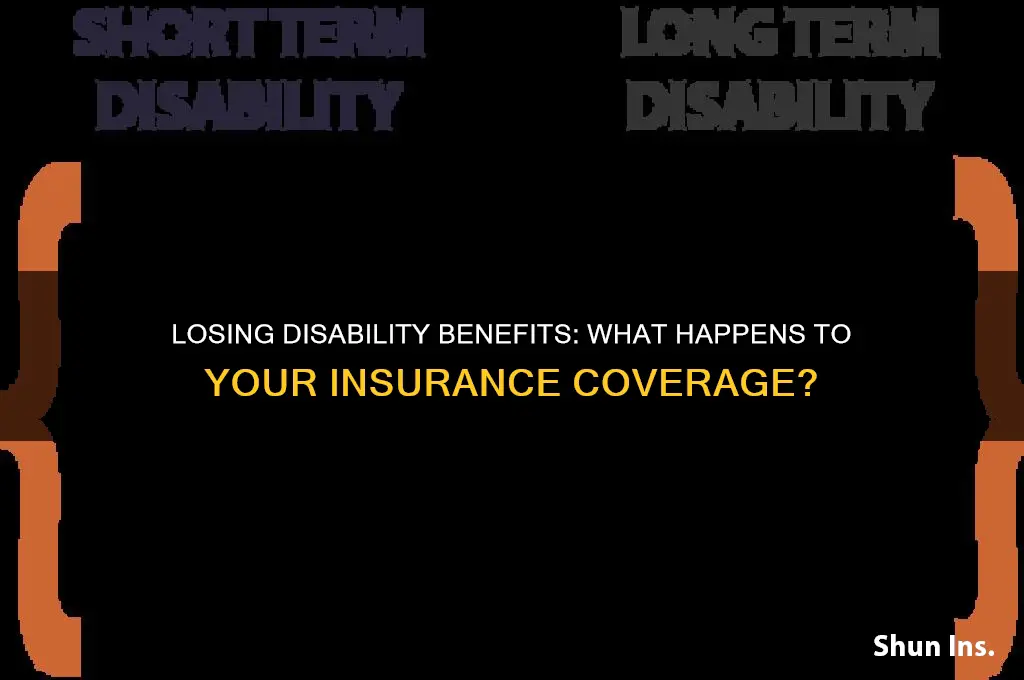 SHORT TERM DISABILITY

LONG TERM DISABILITY

LOSING DISABILITY BENEFITS: WHAT HAPPENS TO YOUR INSURANCE COVERAGE?

Shun Ins.